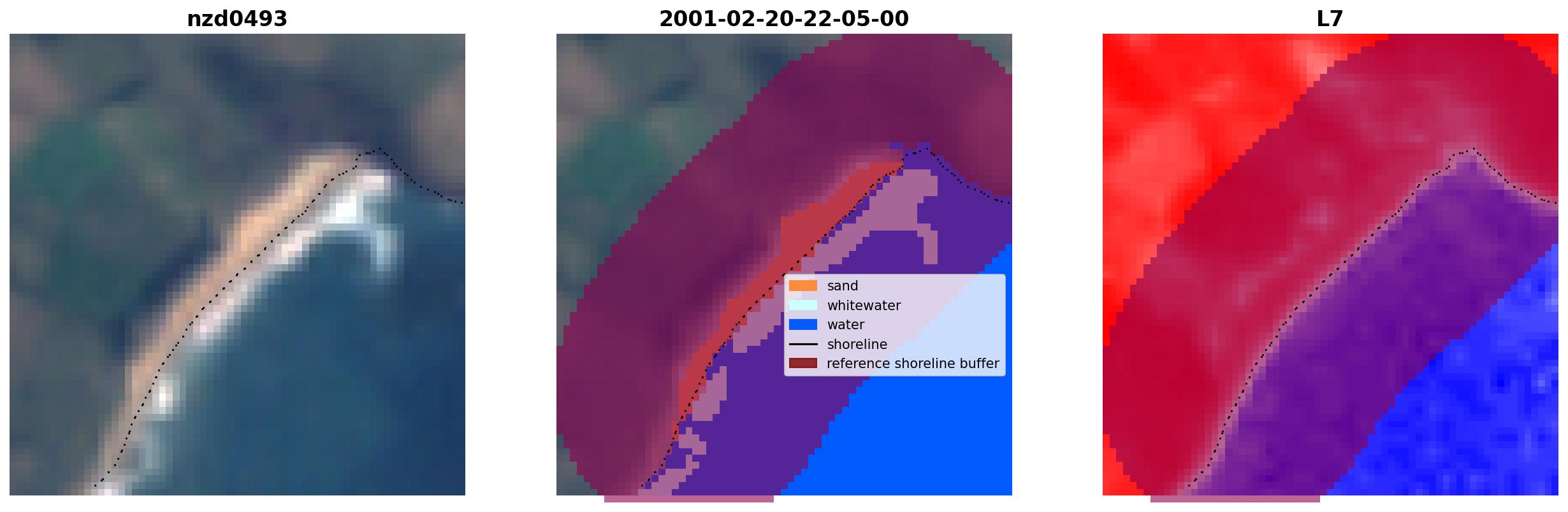 nzd0493

2001-02-20-22-05-00

sand
whitewater
water
shoreline
reference shoreline buffer

L7